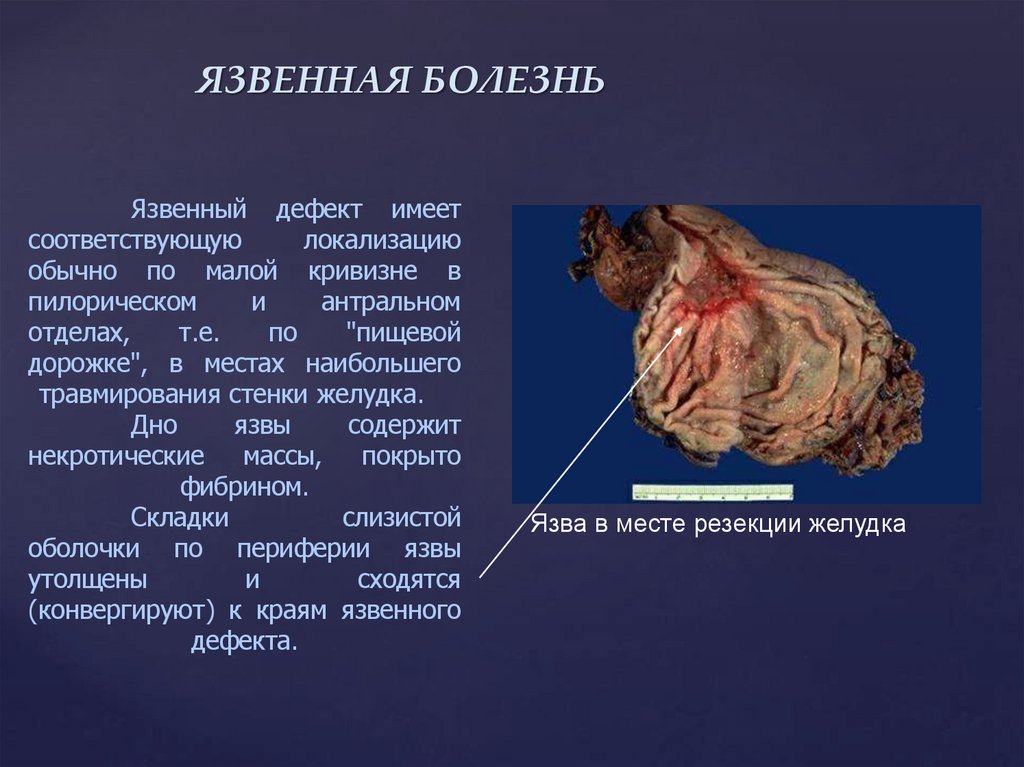 ЯЗВЕННАЯ БОЛЕЗНЬ

Язвенный дефект имеет соответствующую локализацию обычно по малой кривизне в пилорическом и антральном отделах, т.е. по "пищевой дорожке", в местах наибольшего травмирования стенки желудка.

Дно язвы содержит некротические массы, покрыто фибрином.

Складки слизистой оболочки по периферии язвы утолщены и сходятся (конвергируют) к краям язвенного дефекта.

Язва в месте резекции желудка